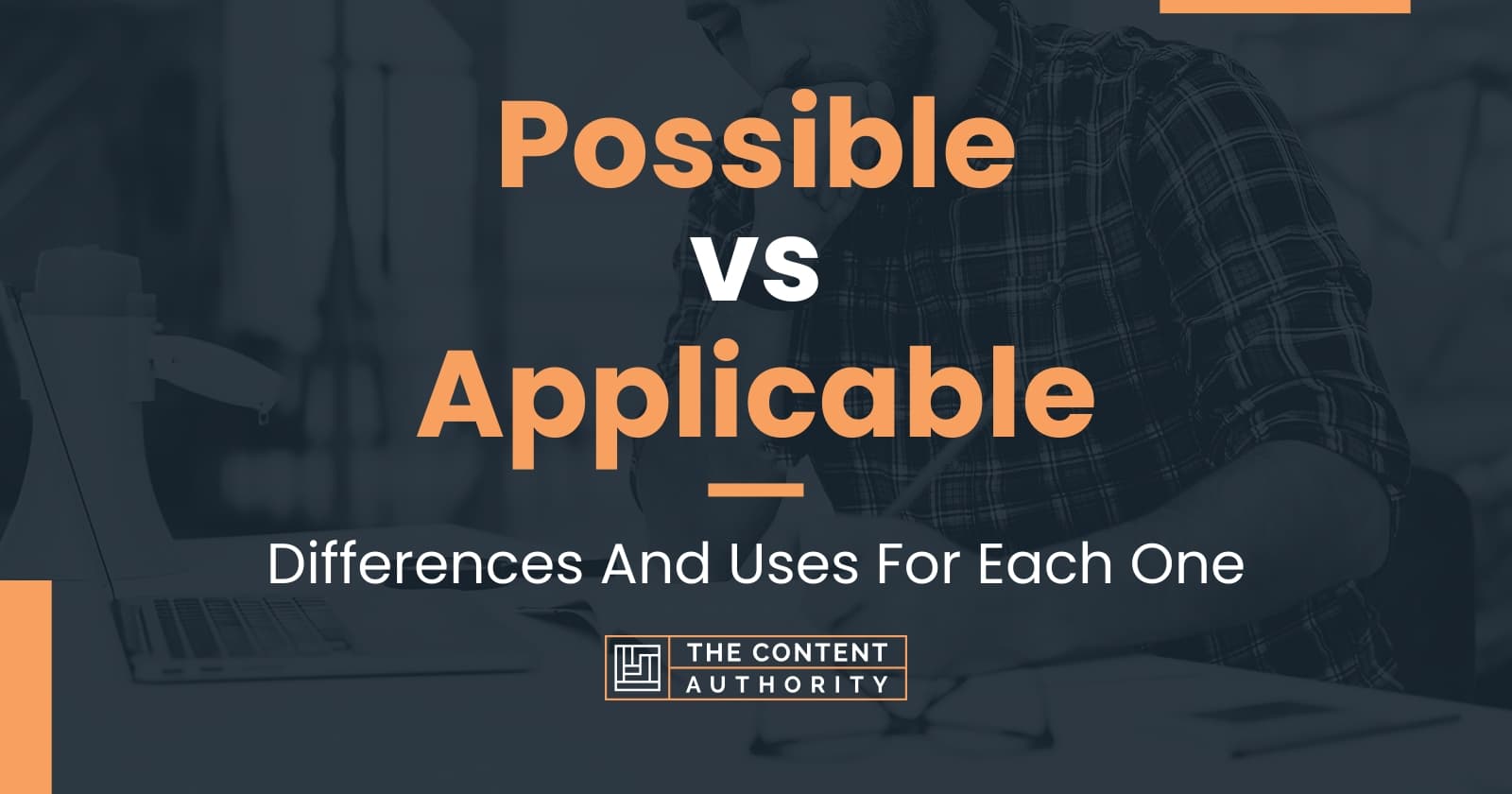 Possible vs Applicable

Differences And Uses For Each One

THE CONTENT AUTHORITY